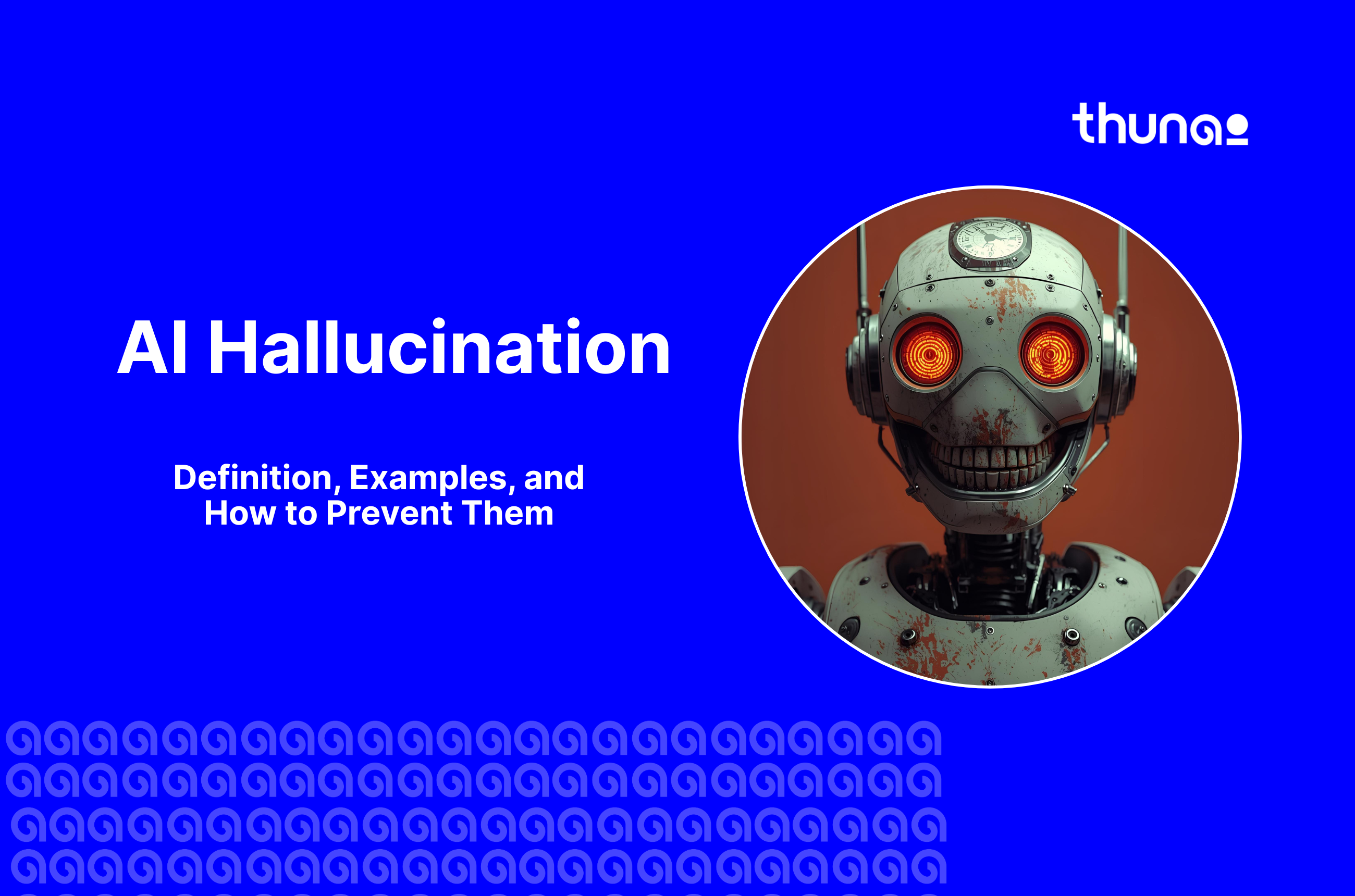 thuna

AI Hallucination

Definition, Examples, and How to Prevent Them